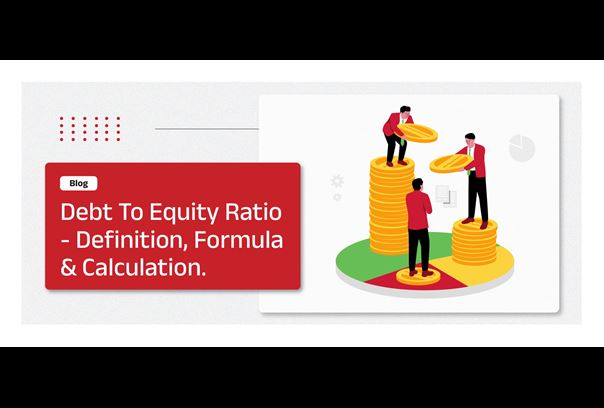 Blog

Debt To Equity Ratio - Definition, Formula & Calculation.